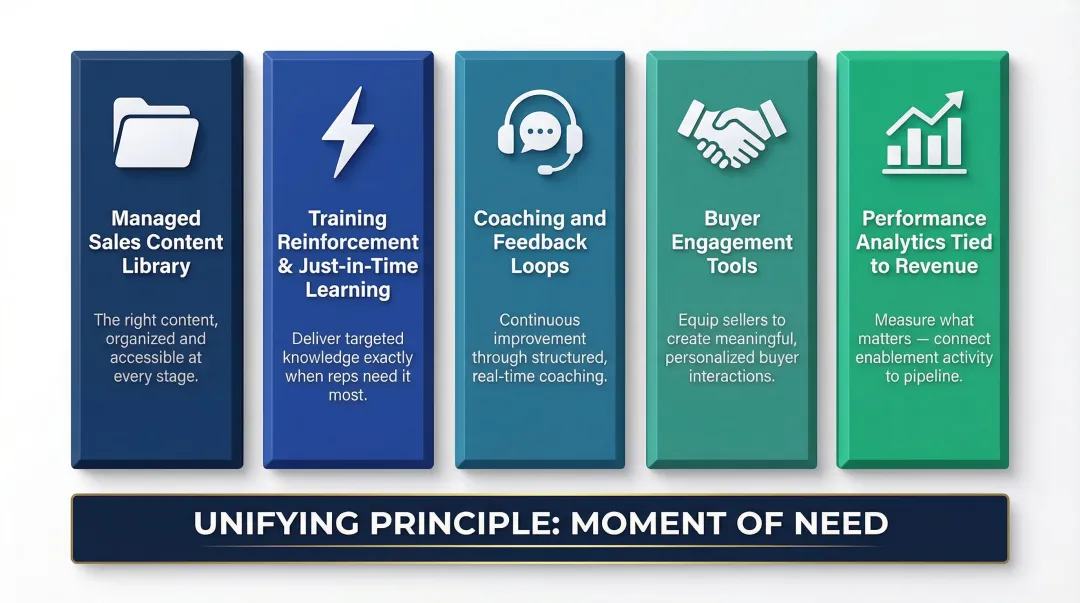 Managed Sales Content Library

The right content, organized and accessible at every stage.

Training Reinforcement & Just-in-Time Learning

Deliver targeted knowledge exactly when reps need it most.

Coaching and Feedback Loops

Continuous improvement through structured, real-time coaching.

Buyer Engagement Tools

Equip sellers to create meaningful, personalized buyer interactions.

Performance Analytics Tied to Revenue

Measure what matters — connect enablement activity to pipeline.

UNIFYING PRINCIPLE: MOMENT OF NEED